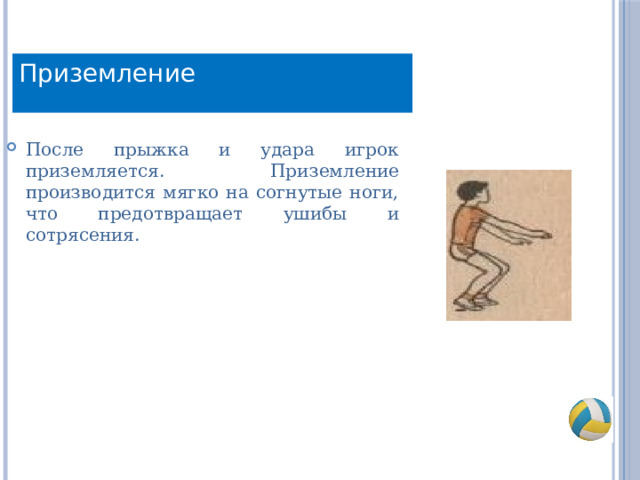 Приземление

После прыжка и удара игрок приземляется. Приземление производится мягко на согнутые ноги, что предотвращает ушибы и сотрясения.